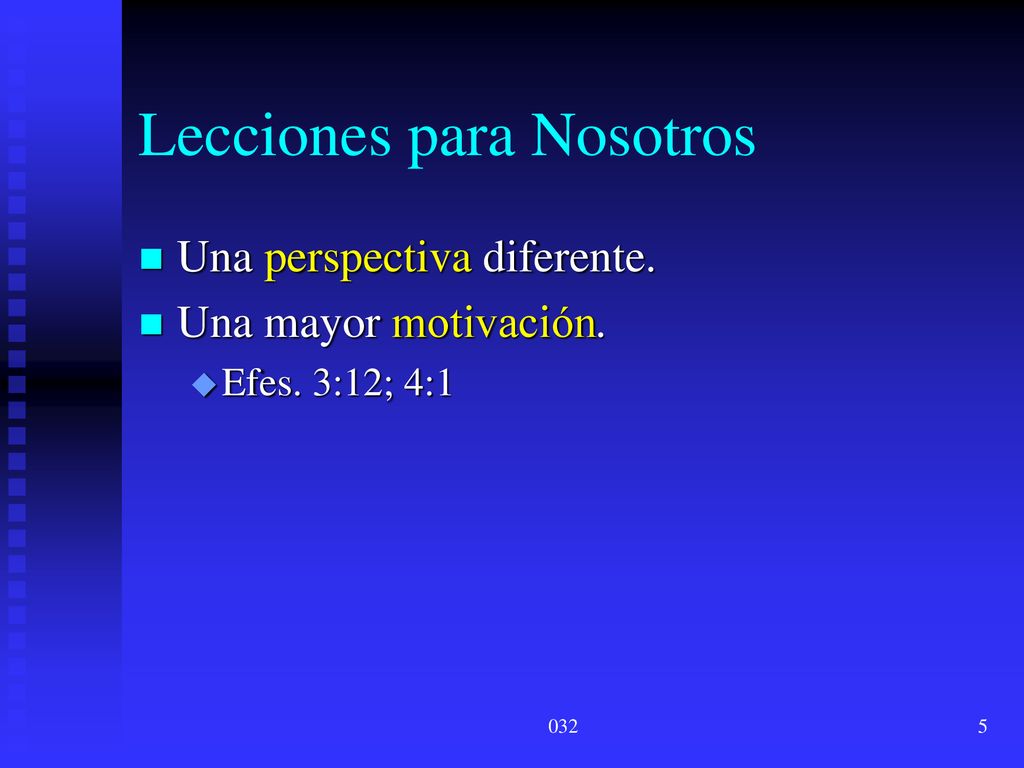 Lecciones para Nosotros

Una perspectiva diferente.

Una mayor motivación.

Efes. 3:12; 4:1

032

5